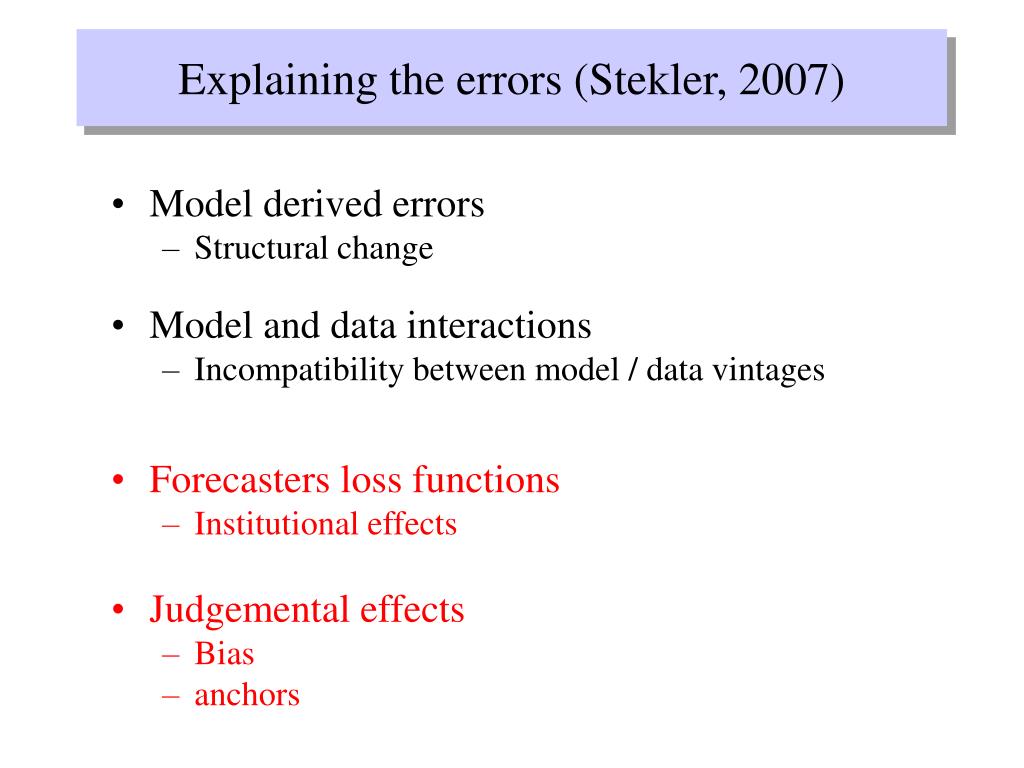 Explaining the errors (Stekler, 2007)

• Model derived errors
– Structural change

• Model and data interactions
– Incompatibility between model / data vintages

• Forecasters loss functions
– Institutional effects

• Judgemental effects
– Bias
– anchors